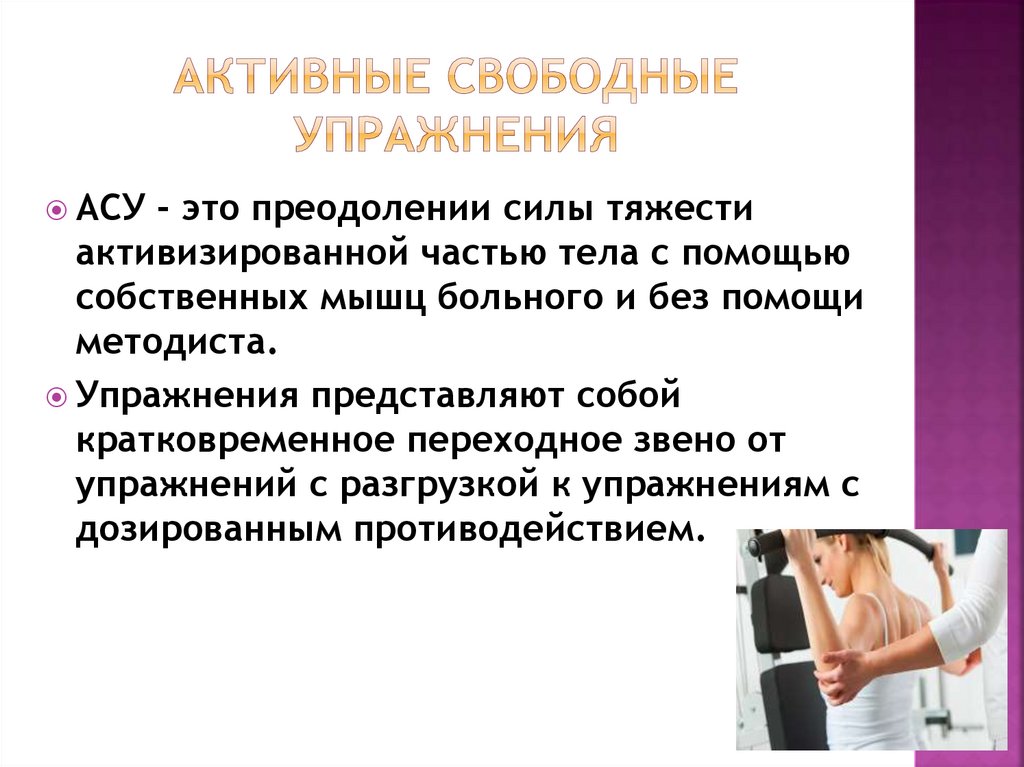 АКТИВНЫЕ СВОБОДНЫЕ УПРАЖНЕНИЯ

АСУ - это преодолении силы тяжести активизированной частью тела с помощью собственных мышц больного и без помощи методиста.

Упражнения представляют собой кратковременное переходное звено от упражнений с разгрузкой к упражнениям с дозированным противодействием.